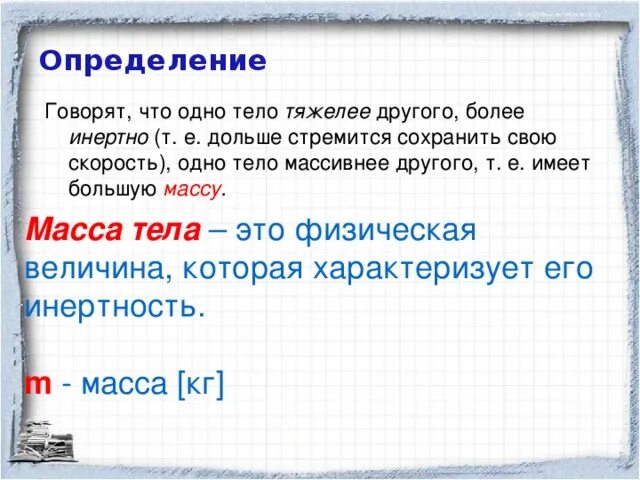 Определение

Говорят, что одно тело тяжелее другого, более инертно (т. е. дольше стремится сохранить свою скорость), одно тело массивнее другого, т. е. имеет большую массу.

Масса тела – это физическая величина, которая характеризует его инертность.

m - масса [кг]